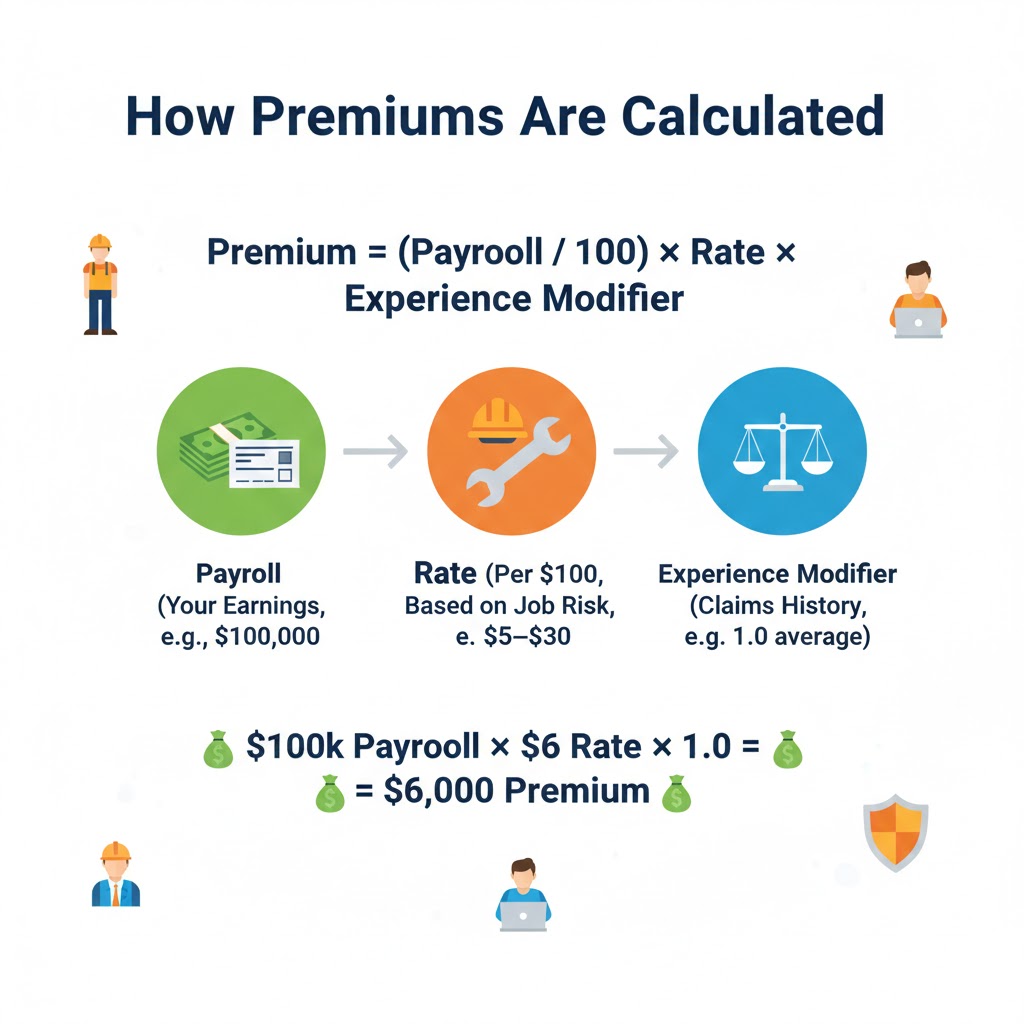 How Premiums Are Calculated

Premium = (Payrooll / 100) × Rate × Experience Modifier

Payroll (Your Earnings, e.g., $100,000

Rate (Per $100, Based on Job Risk, e. $5–$30

Experience Modifier (Claims History, e.g. 1.0 average)

$100k Payrooll × $6 Rate × 1.0 = = $6,000 Premium